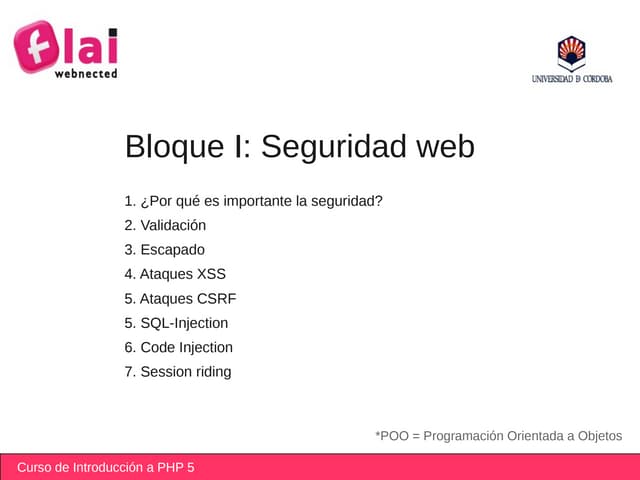 flai
webnected

UNIVERSIDAD D CORDOBA

Bloque I: Seguridad web

1. ¿Por qué es importante la seguridad?
2. Validación
3. Escapado
4. Ataques XSS
5. Ataques CSRF
5. SQL-Injection
6. Code Injection
7. Session riding

*POO = Programación Orientada a Objetos

Curso de Introducción a PHP 5